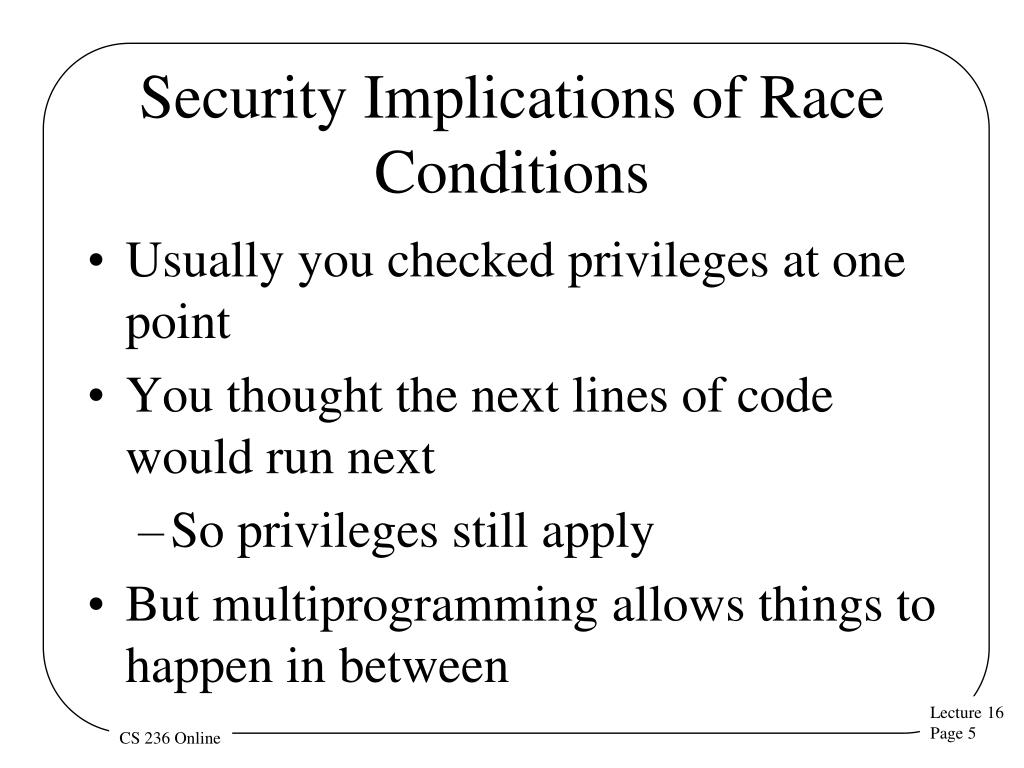 Security Implications of Race Conditions

• Usually you checked privileges at one point
• You thought the next lines of code would run next
  – So privileges still apply
• But multiprogramming allows things to happen in between

CS 236 Online

Lecture 16
Page 5